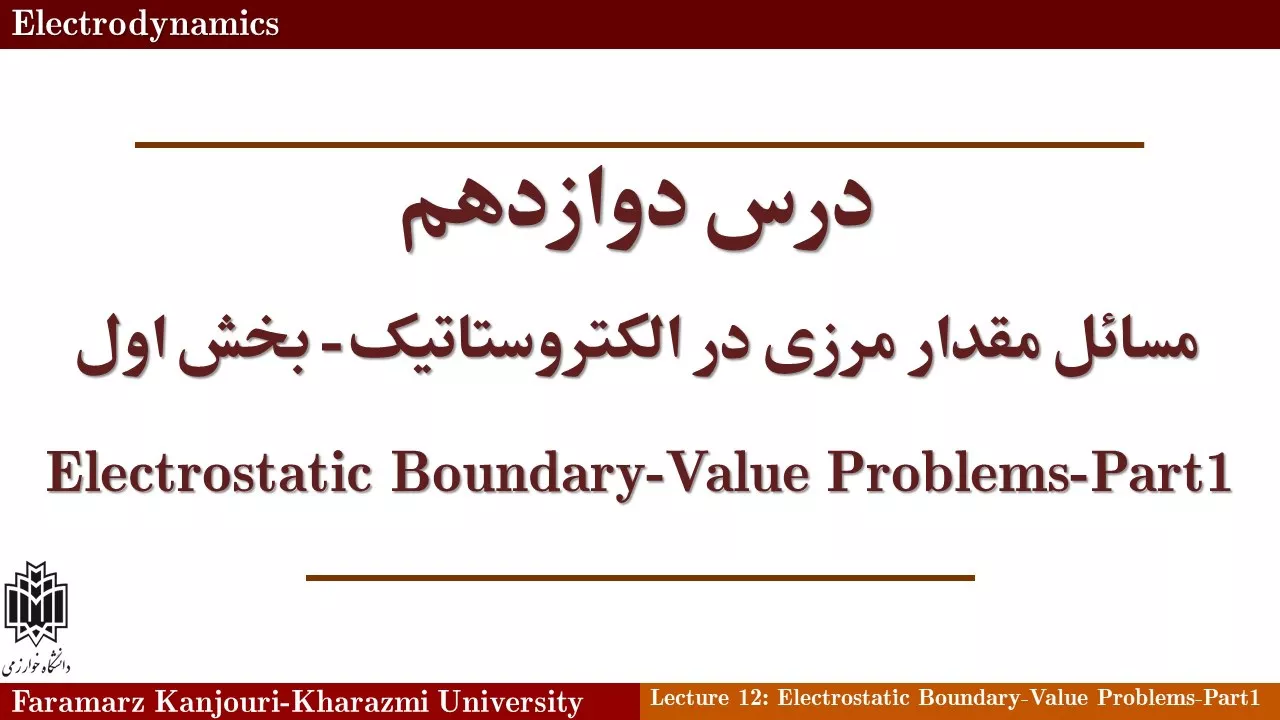 Electrodynamics

درس دوازدهم

مسائل مقدار مرزی در الکتروستاتیک- بخش اول

Electrostatic Boundary-Value Problems-Part1

دانشگاه خوارزمی

Faramarz Kanjouri-Kharazmi University

Lecture 12: Electrostatic Boundary-Value Problems-Part1